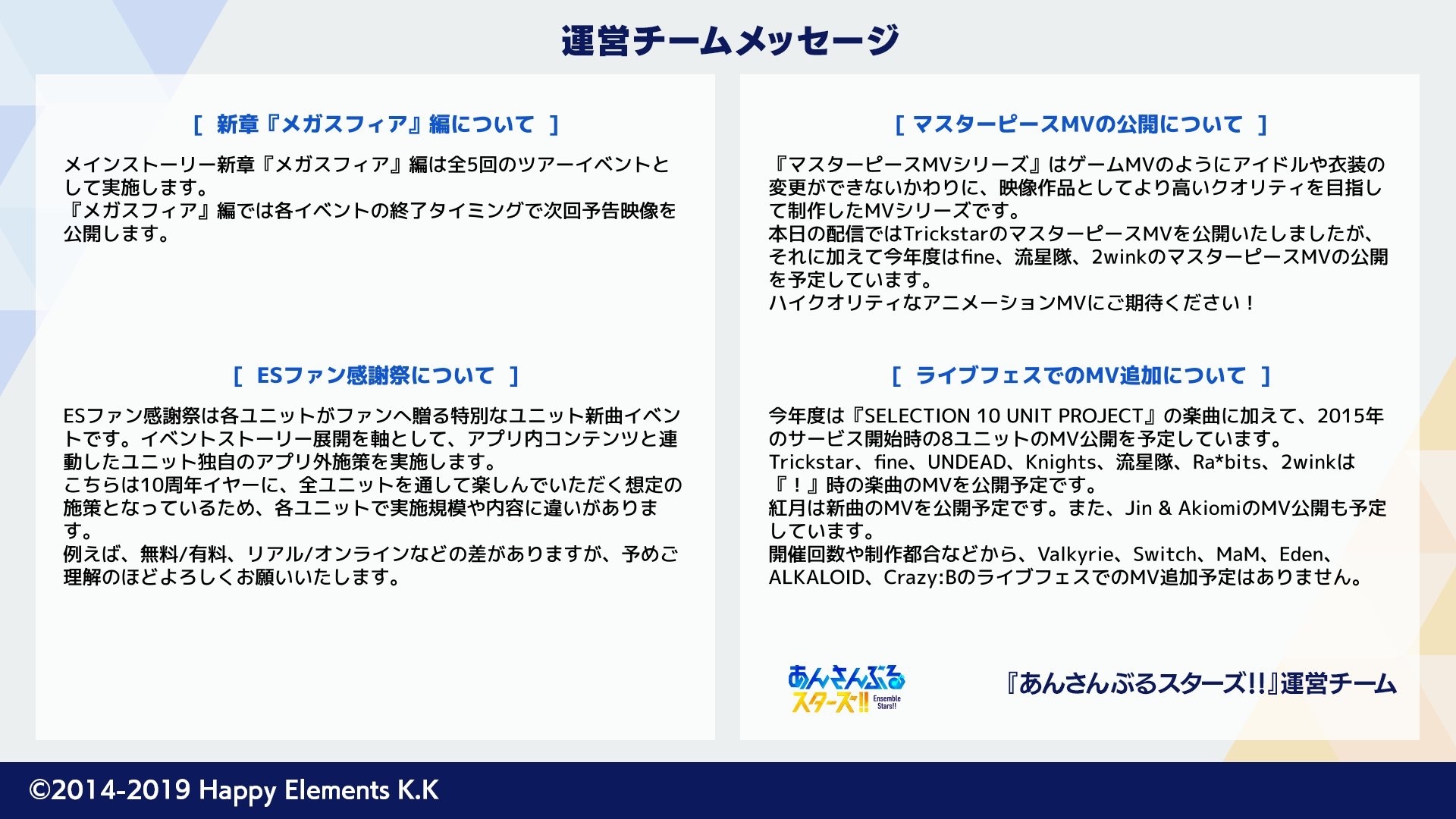 運営チームメッセージ

[ 新章『メガスフィア』編について ]

メインストーリー新章『メガスフィア』編は全5回のツアーイベントとして実施します。
『メガスフィア』編では各イベントの終了タイミングで次回予告映像を公開します。

[ ESファン感謝祭について ]

ESファン感謝祭は各ユニットがファンへ贈る特別なユニット新曲イベントです。イベントストーリー展開を軸として、アプリ内コンテンツと連動したユニット独自のアプリ外施策を実施します。
こちらは10周年イヤーに、全ユニットを通して楽しんでいただく想定の施策となっているため、各ユニットで実施規模や内容に違いがあります。
例えば、無料/有料、リアル/オンラインなどの差がありますが、予めご理解のほどよろしくお願いいたします。

[ マスターピースMVの公開について ]

『マスターピースMVシリーズ』はゲームMVのようにアイドルや衣装の変更ができないかわりに、映像作品としてより高いクオリティを目指して制作したMVシリーズです。
本日の配信ではTrickstarのマスターピースMVを公開いたしましたが、それに加えて今年度はfine、流星隊、2winkのマスターピースMVの公開を予定しています。
ハイクオリティなアニメーションMVにご期待ください！

[ ライブフェスでのMV追加について ]

今年度は『SELECTION 10 UNIT PROJECT』の楽曲に加えて、2015年のサービス開始時の8ユニットのMV公開を予定しています。
Trickstar、fine、UNDEAD、Knights、流星隊、Ra*bits、2winkは『！』時の楽曲のMVを公開予定です。
紅月は新曲のMVを公開予定です。また、Jin & AkiomiのMV公開も予定しています。
開催回数や制作都合などから、Valkyrie、Switch、MaM、Eden、ALKALOID、Crazy:BのライブフェスでのMV追加予定はありません。

あんさんぶるスターズ!! Ensemble Stars!!

『あんさんぶるスターズ!!』運営チーム

©2014-2019 Happy Elements K.K